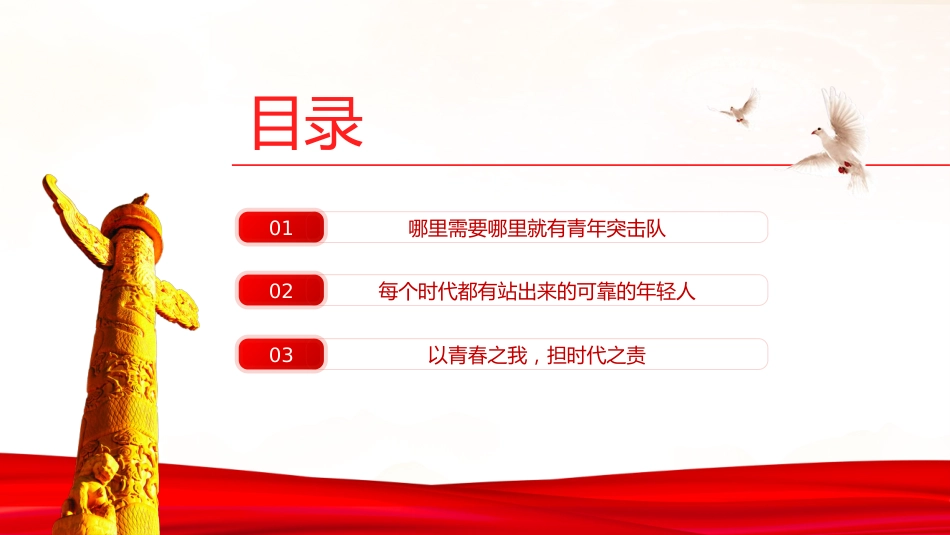 目录

01 哪里需要哪里就有青年突击队

02 每个时代都有站出来的可靠的年轻人

03 以青春之我，担时代之责